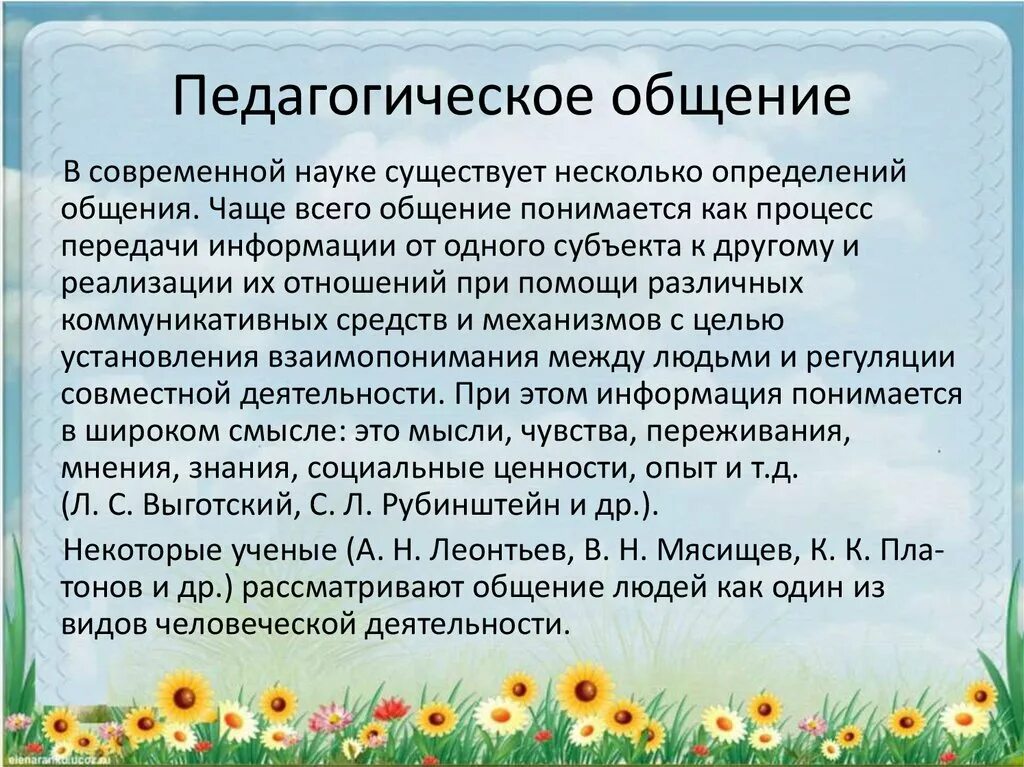 Педагогическое общение

В современной науке существует несколько определений общения. Чаще всего общение понимается как процесс передачи информации от одного субъекта к другому и реализации их отношений при помощи различных коммуникативных средств и механизмов с целью установления взаимопонимания между людьми и регуляции совместной деятельности. При этом информация понимается в широком смысле: это мысли, чувства, переживания, мнения, знания, социальные ценности, опыт и т.д. (Л. С. Выготский, С. Л. Рубинштейн и др.).

Некоторые ученые (А. Н. Леонтьев, В. Н. Мясищев, К. К. Платонов и др.) рассматривают общение людей как один из видов человеческой деятельности.

elenaranko.ucoz.ru